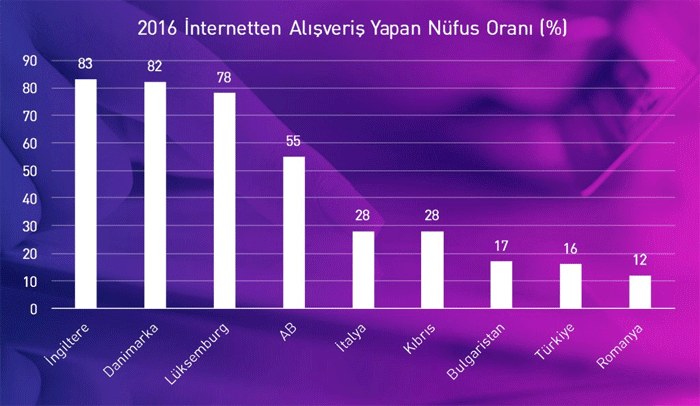 2016 İnternetten Alışveriş Yapan Nüfus Oranı (%)

90
80
70
60
50
40
30
20
10
0

83
82
78
55
28
28
17
16
12

İngiltere
Danimarka
Lüksemburg
AB
İtalya
Kıbrıs
Bulgaristan
Türkiye
Romanya